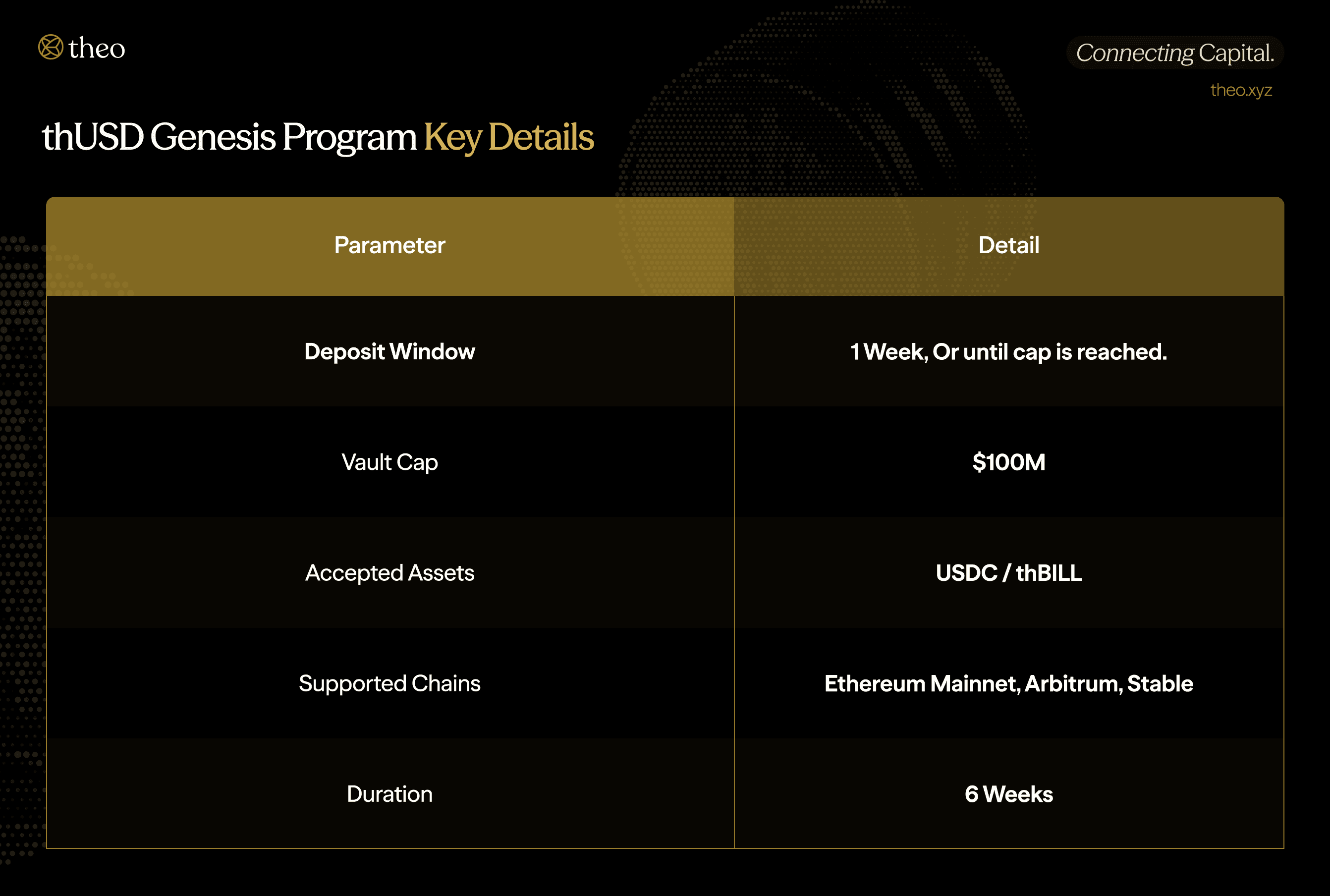 theo

Connecting Capital.

theo.xyz

thUSD Genesis Program Key Details

| Parameter | Detail |
|---|---|
| Deposit Window | 1 Week, Or until cap is reached. |
| Vault Cap | $100M |
| Accepted Assets | USDC / thBILL |
| Supported Chains | Ethereum Mainnet, Arbitrum, Stable |
| Duration | 6 Weeks |